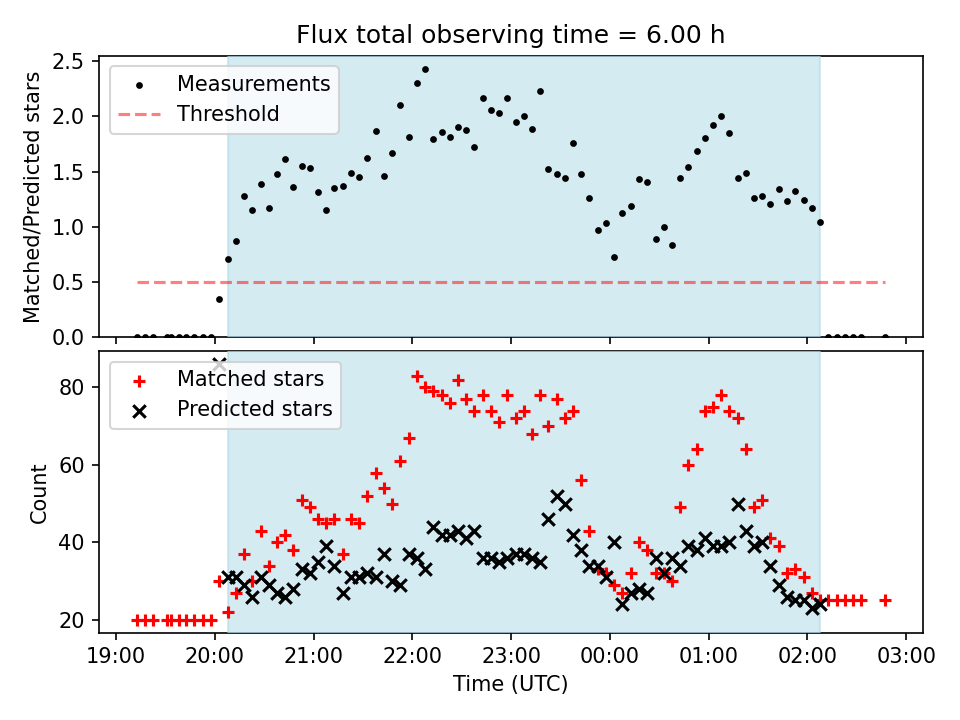 Flux total observing time = 6.00 h

Matched/Predicted stars

2.5
2.0
1.5
1.0
0.5
0.0

Measurements
Threshold

Count

80
60
40
20

Matched stars
Predicted stars

19:00 20:00 21:00 22:00 23:00 00:00 01:00 02:00 03:00

Time (UTC)